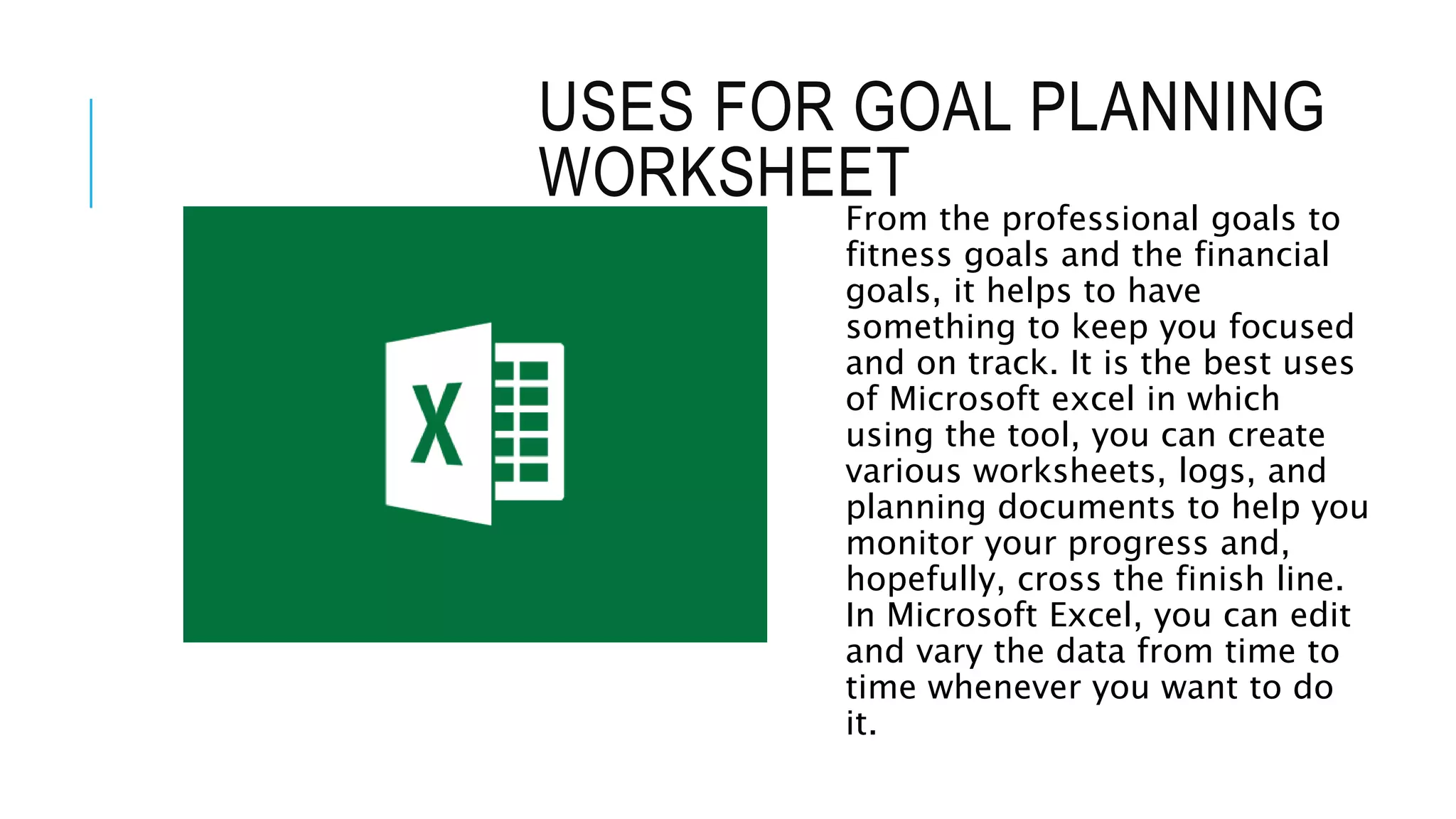 USES FOR GOAL PLANNING WORKSHEET

X

From the professional goals to fitness goals and the financial goals, it helps to have something to keep you focused and on track. It is the best uses of Microsoft excel in which using the tool, you can create various worksheets, logs, and planning documents to help you monitor your progress and, hopefully, cross the finish line. In Microsoft Excel, you can edit and vary the data from time to time whenever you want to do it.